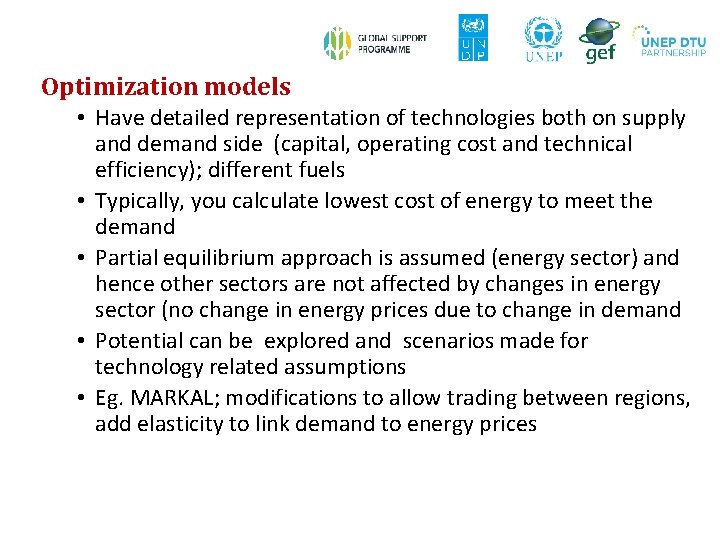 GLOBAL SUPPORT PROGRAMME

U N D P

UNEP

gef

UNEP DTU PARTNERSHIP

Optimization models

• Have detailed representation of technologies both on supply and demand side (capital, operating cost and technical efficiency); different fuels

• Typically, you calculate lowest cost of energy to meet the demand

• Partial equilibrium approach is assumed (energy sector) and hence other sectors are not affected by changes in energy sector (no change in energy prices due to change in demand

• Potential can be explored and scenarios made for technology related assumptions

• Eg. MARKAL; modifications to allow trading between regions, add elasticity to link demand to energy prices